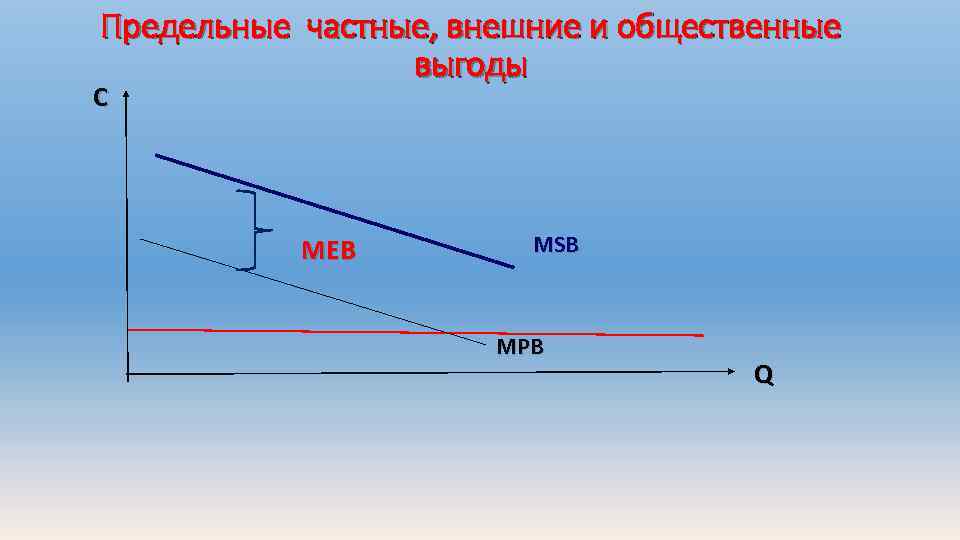 Предельные частные, внешние и общественные выгоды

C

MEB

MSB

MPB

Q